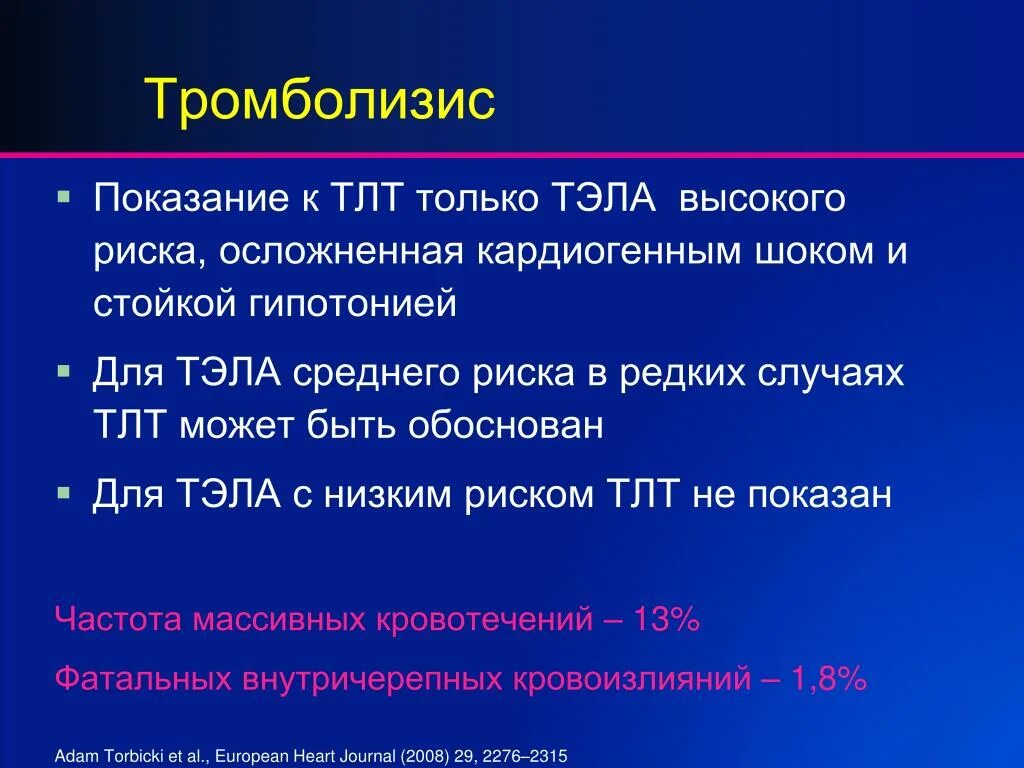 Тромболизис

▪ Показание к ТЛТ только ТЭЛА высокого риска, осложненная кардиогенным шоком и стойкой гипотонией

▪ Для ТЭЛА среднего риска в редких случаях ТЛТ может быть обоснован

▪ Для ТЭЛА с низким риском ТЛТ не показан

Частота массивных кровотечений – 13%

Фатальных внутричерепных кровоизлияний – 1,8%

Adam Torbicki et al., European Heart Journal (2008) 29, 2276–2315